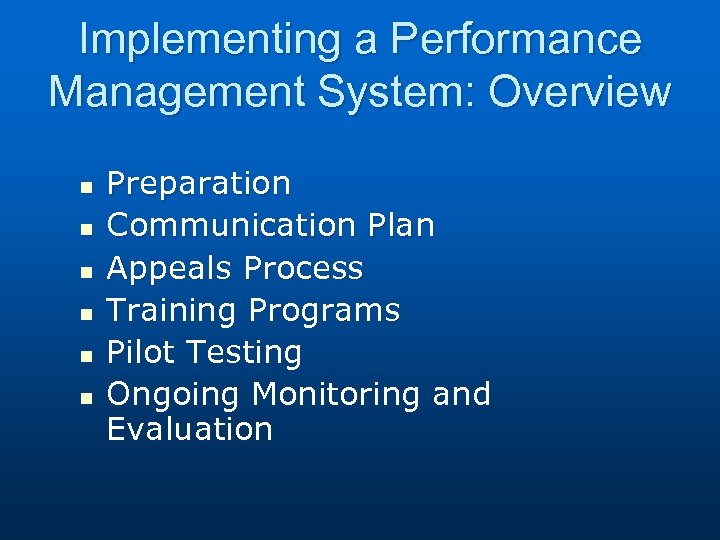 Implementing a Performance Management System: Overview

- Preparation
- Communication Plan
- Appeals Process
- Training Programs
- Pilot Testing
- Ongoing Monitoring and Evaluation